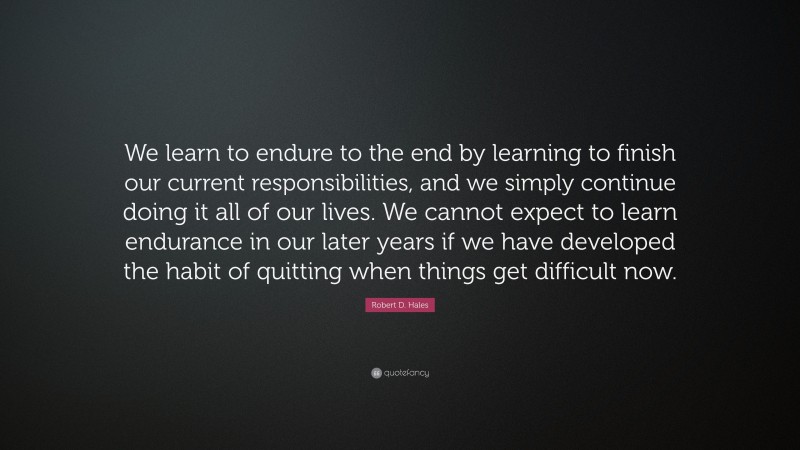 We learn to endure to the end by learning to finish our current responsibilities, and we simply continue doing it all of our lives. We cannot expect to learn endurance in our later years if we have developed the habit of quitting when things get difficult now.

Robert D. Hales

quotefancy